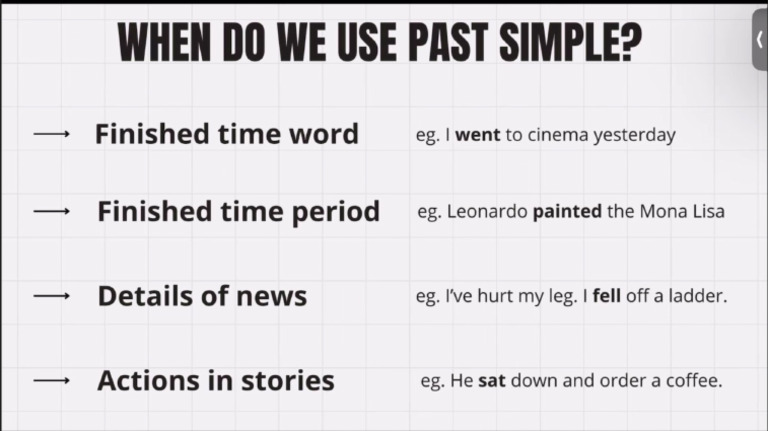 WHEN DO WE USE PAST SIMPLE?

⟶ Finished time word eg. I went to cinema yesterday

⟶ Finished time period eg. Leonardo painted the Mona Lisa

⟶ Details of news eg. I've hurt my leg. I fell off a ladder.

⟶ Actions in stories eg. He sat down and order a coffee.